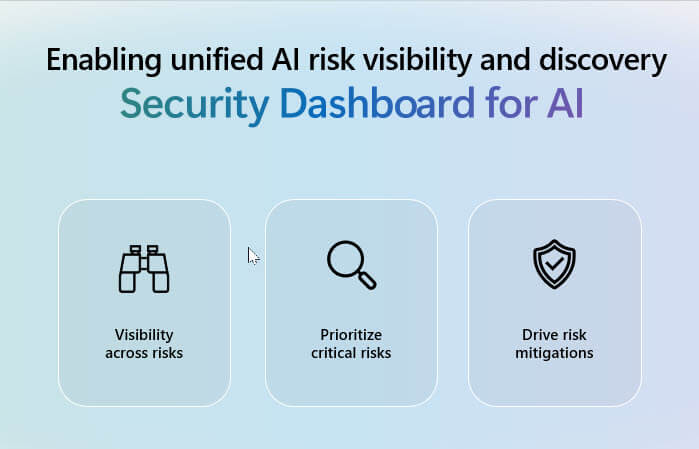 Enabling unified AI risk visibility and discovery
Security Dashboard for AI

Visibility across risks

Prioritize critical risks

Drive risk mitigations